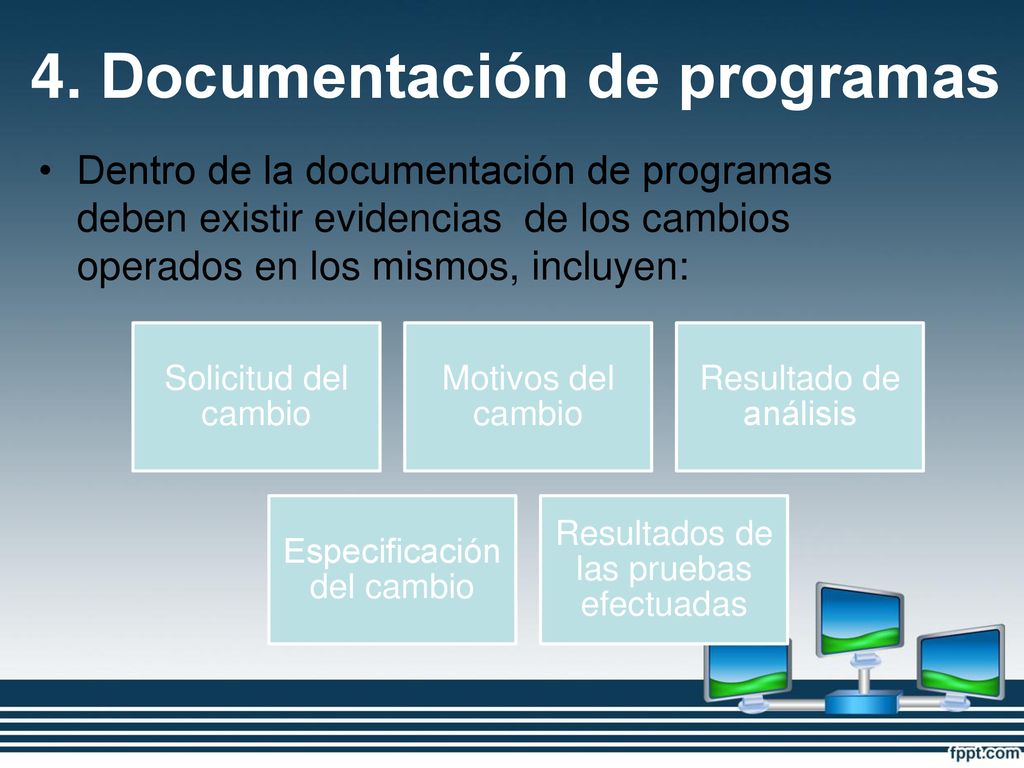 4. Documentación de programas

• Dentro de la documentación de programas deben existir evidencias de los cambios operados en los mismos, incluyen:

Solicitud del cambio

Motivos del cambio

Resultado de análisis

Especificación del cambio

Resultados de las pruebas efectuadas

fppt.com